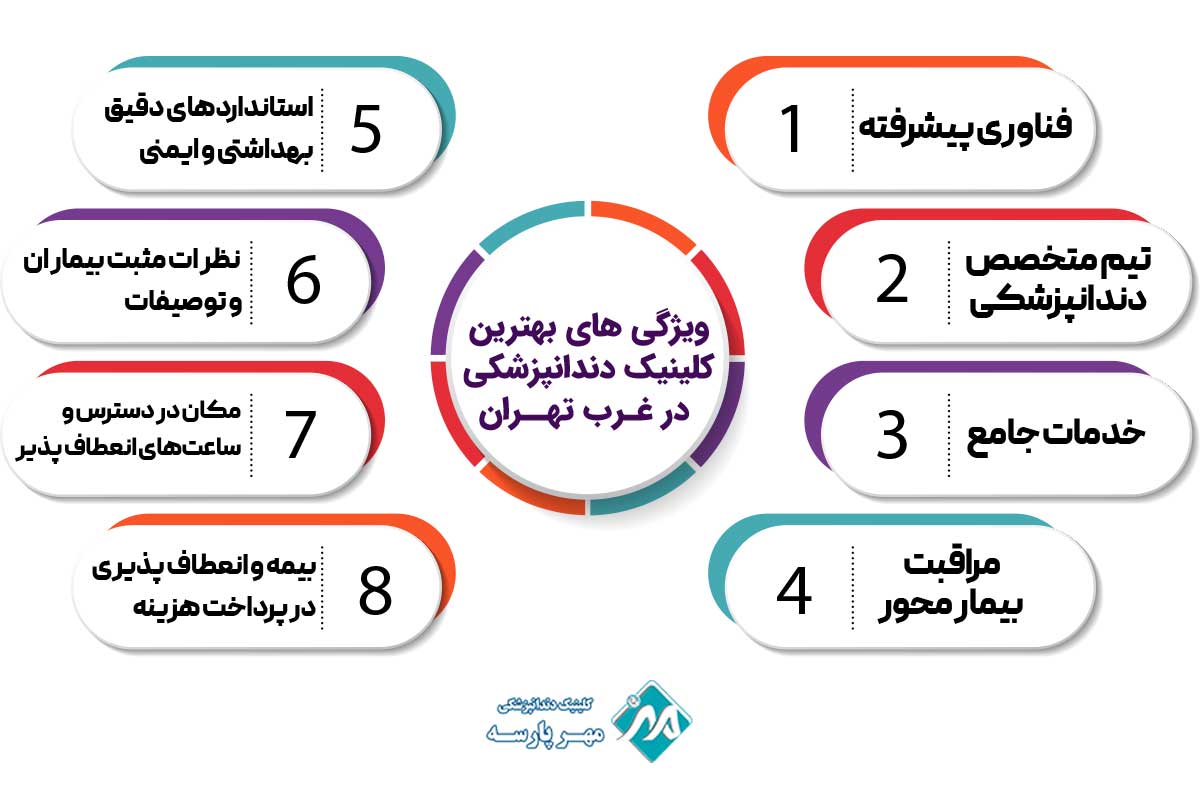 ویژگی های بهترین کلینیک دندانپزشکی در غرب تهران

1 فناوری پیشرفته

2 تیم متخصص دندانپزشکی

3 خدمات جامع

4 مراقبت بیمار محور

5 استانداردهای دقیق بهداشتی و ایمنی

6 نظرات مثبت بیماران و توصیفات

7 مکان در دسترس و ساعت‌های انعطاف پذیر

8 بیمه و انعطاف پذیری در پرداخت هزینه

کلینیک دندانپزشکی مهر پارسه